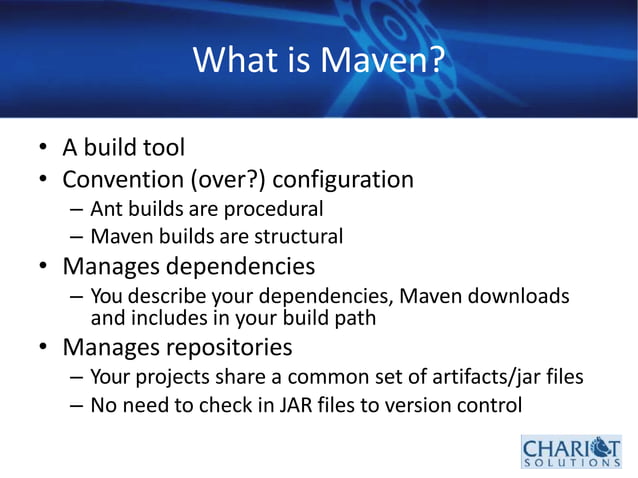 What is Maven?

• A build tool
• Convention (over?) configuration
– Ant builds are procedural
– Maven builds are structural
• Manages dependencies
– You describe your dependencies, Maven downloads and includes in your build path
• Manages repositories
– Your projects share a common set of artifacts/jar files
– No need to check in JAR files to version control

CHARIOT SOLUTIONS